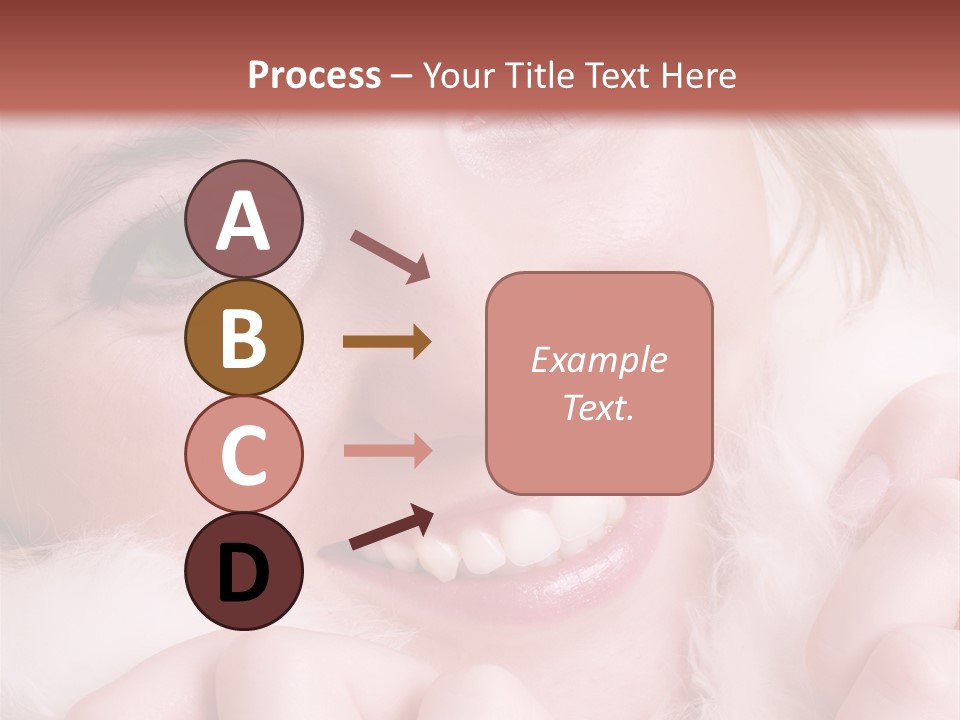 Process – Your Title Text Here

A

B

C

D

Example Text.